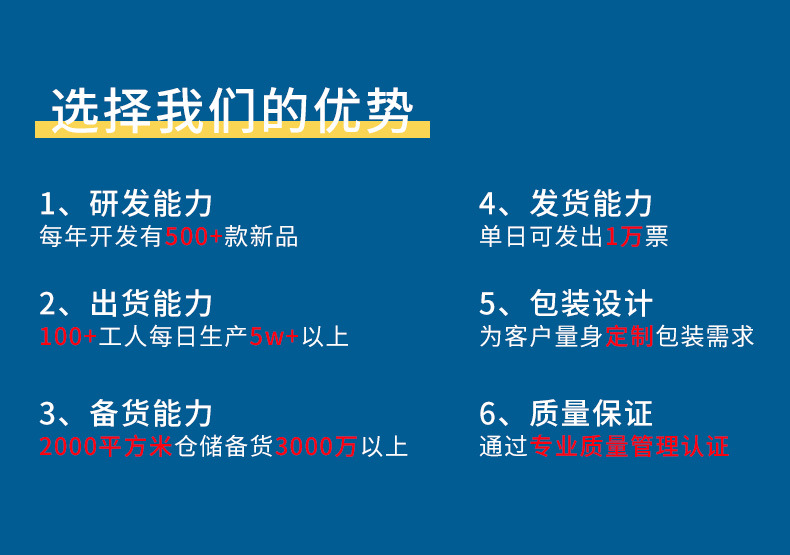 选择我们的优势

1、研发能力
每年开发有500+款新品

2、出货能力
100+工人每日生产5w+以上

3、备货能力
2000平方米仓储备货3000万以上

4、发货能力
单日可发出1万票

5、包装设计
为客户量身定制包装需求

6、质量保证
通过专业质量管理认证